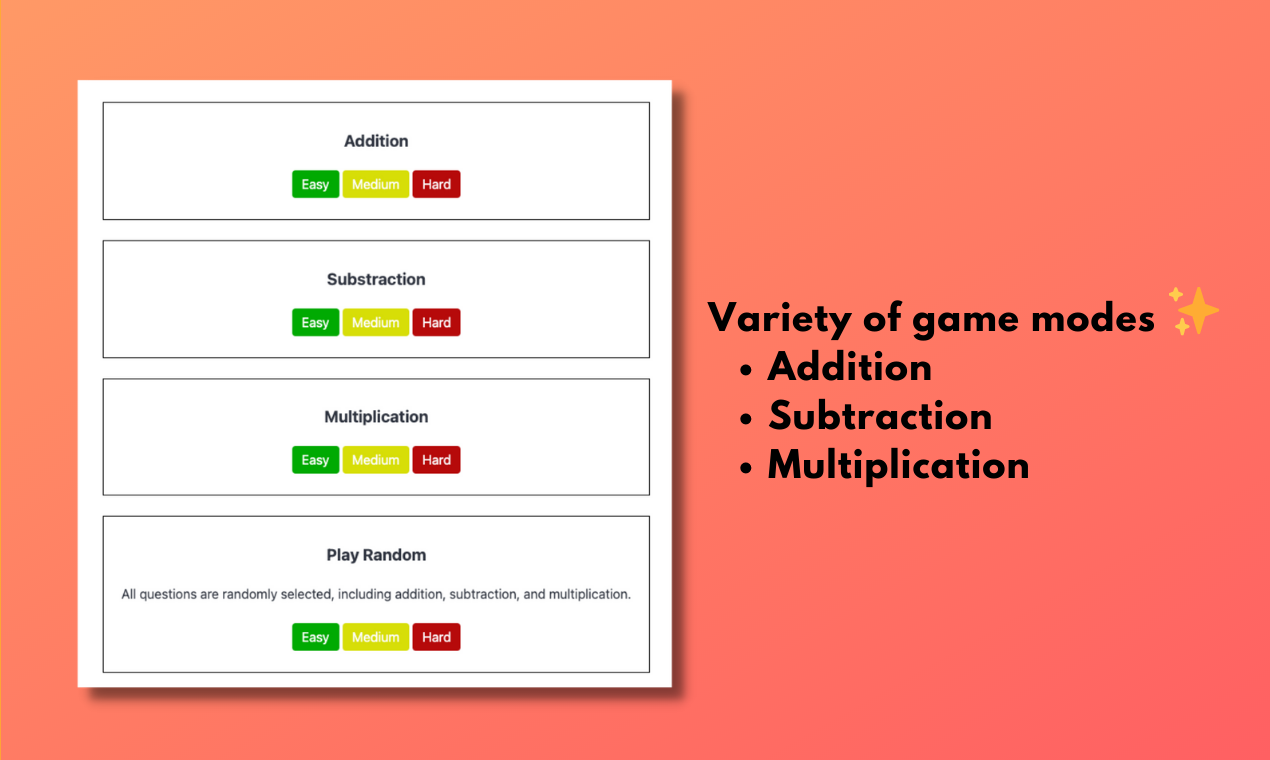 Addition

Easy Medium Hard

Substraction

Easy Medium Hard

Multiplication

Easy Medium Hard

Play Random

All questions are randomly selected, including addition, subtraction, and multiplication.

Easy Medium Hard

Variety of game modes ✨
• Addition
• Subtraction
• Multiplication